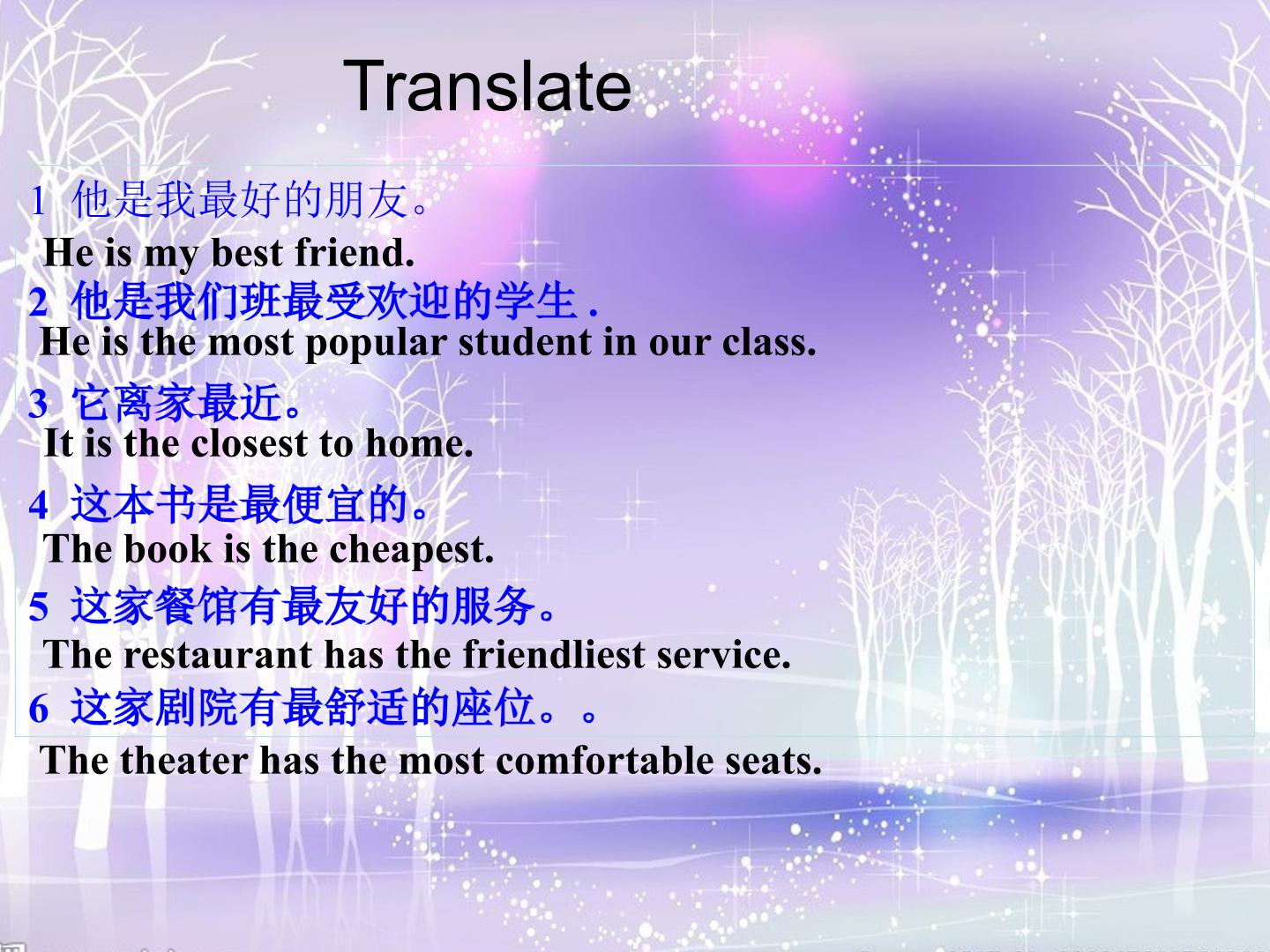 Translate

1 他是我最好的朋友。

He is my best friend.

2 他是我们班最受欢迎的学生 .

He is the most popular student in our class.

3 它离家最近。

It is the closest to home.

4 这本书是最便宜的。

The book is the cheapest.

5 这家餐馆有最友好的服务。

The restaurant has the friendliest service.

6 这家剧院有最舒适的座位。。

The theater has the most comfortable seats.